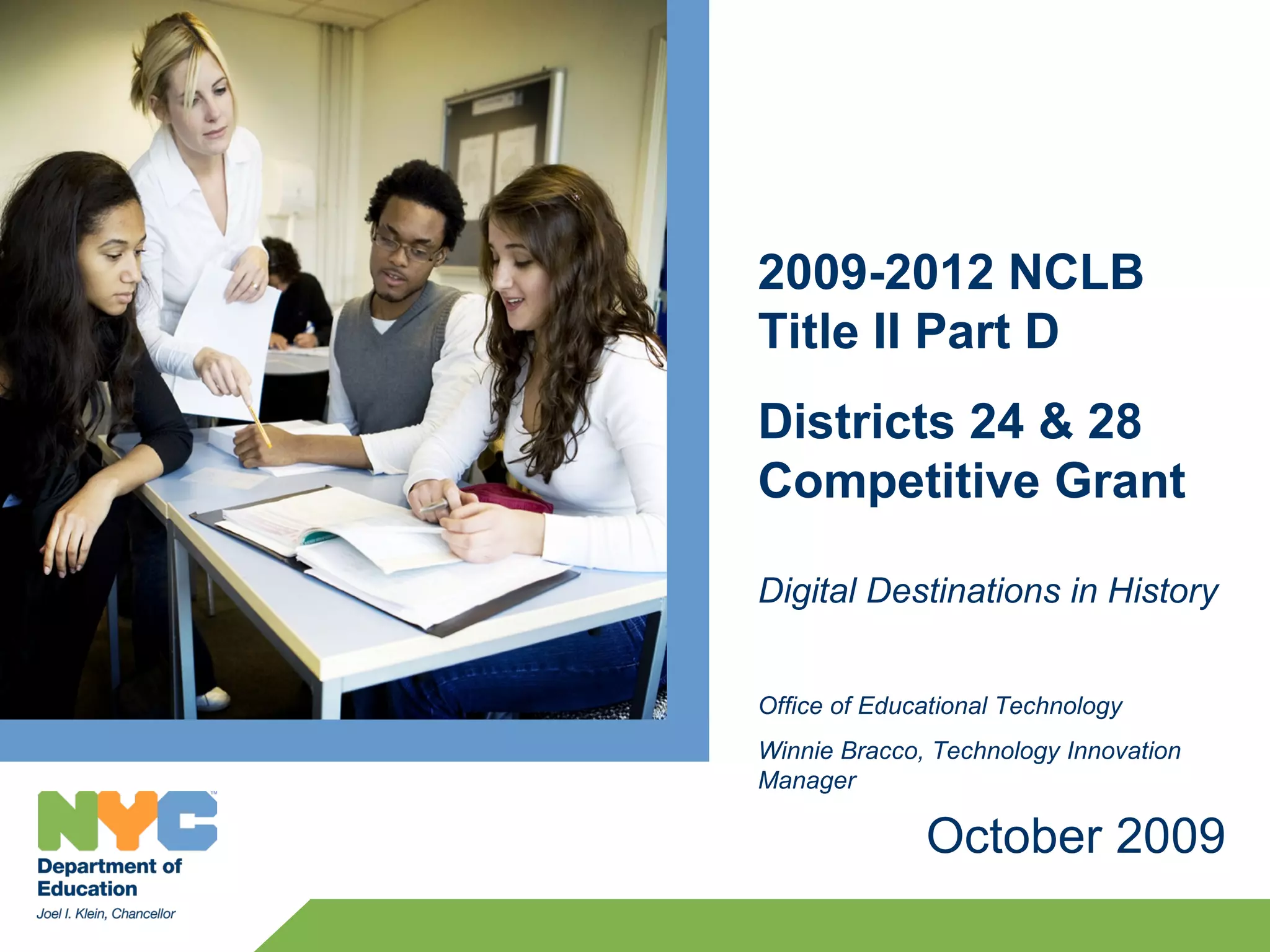 2009-2012 NCLB Title II Part D

Districts 24 & 28 Competitive Grant

Digital Destinations in History

Office of Educational Technology

Winnie Bracco, Technology Innovation Manager

October 2009

NYC™

Department of Education

Joel I. Klein, Chancellor